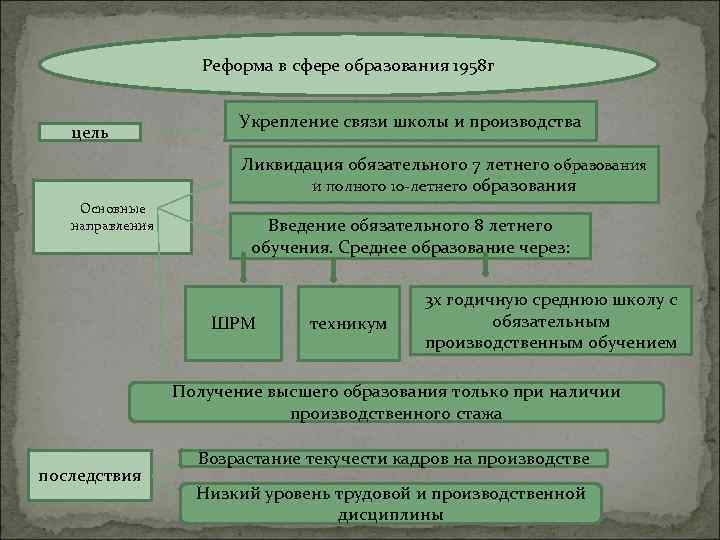 Реформа в сфере образования 1958г

цель

Укрепление связи школы и производства

Основные направления

Ликвидация обязательного 7 летнего образования и полного 10-летнего образования

Введение обязательного 8 летнего обучения. Среднее образование через:

ШРМ

техникум

3х годичную среднюю школу с обязательным производственным обучением

Получение высшего образования только при наличии производственного стажа

последствия

Возрастание текучести кадров на производстве

Низкий уровень трудовой и производственной дисциплины